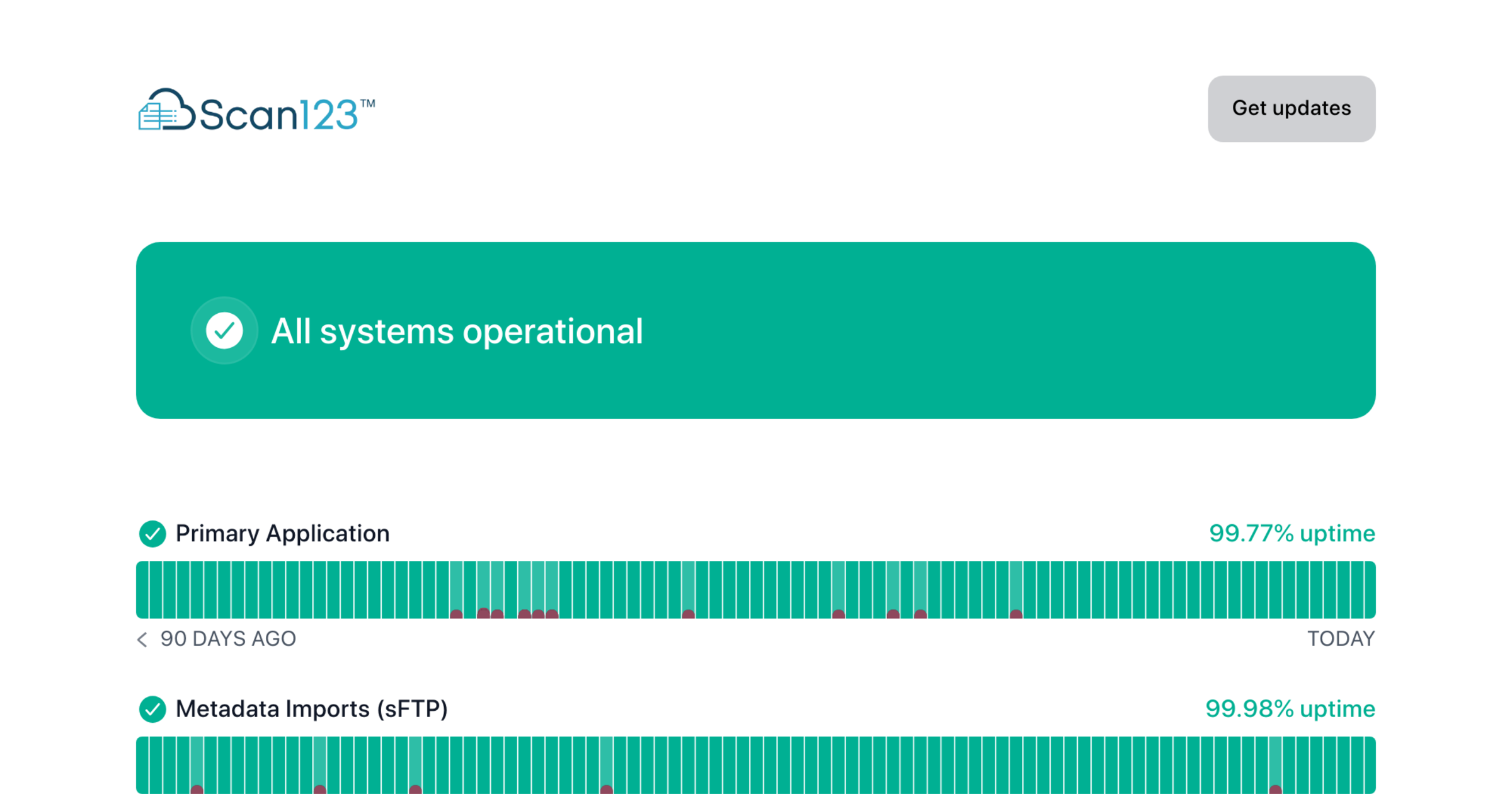 Scan123™

Get updates

All systems operational

Primary Application

99.77% uptime

90 DAYS AGO

TODAY

Metadata Imports (sFTP)

99.98% uptime